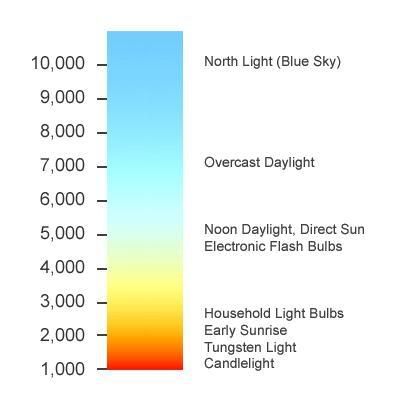 10,000
9,000
8,000
7,000
6,000
5,000
4,000
3,000
2,000
1,000

North Light (Blue Sky)

Overcast Daylight

Noon Daylight, Direct Sun
Electronic Flash Bulbs

Household Light Bulbs
Early Sunrise
Tungsten Light
Candlelight